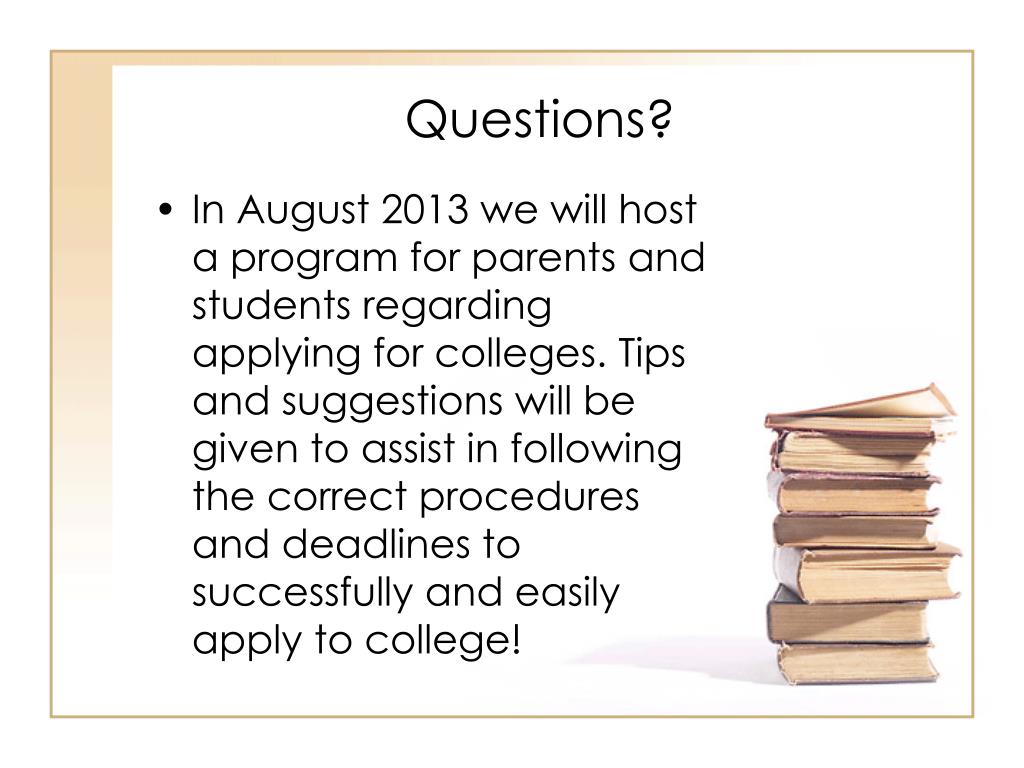 Questions?

• In August 2013 we will host a program for parents and students regarding applying for colleges. Tips and suggestions will be given to assist in following the correct procedures and deadlines to successfully and easily apply to college!